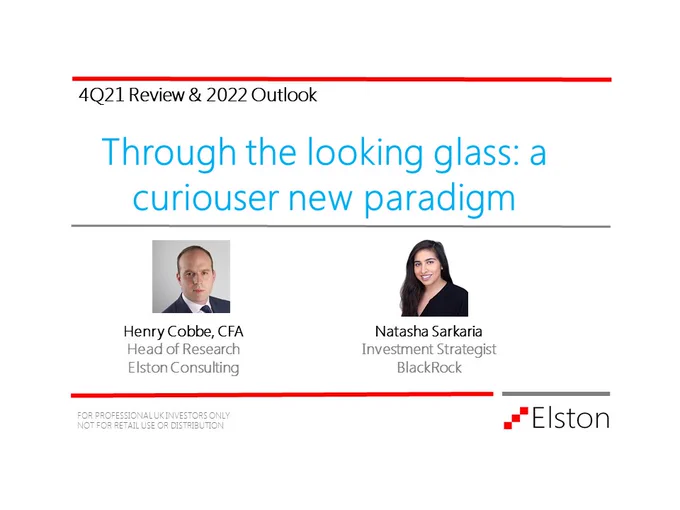 4Q21 Review & 2022 Outlook

Through the looking glass: a curiouser new paradigm

Henry Cobbe, CFA
Head of Research
Elston Consulting

Natasha Sarkaria
Investment Strategist
BlackRock

FOR PROFESSIONAL UK INVESTORS ONLY
NOT FOR RETAIL USE OR DISTRIBUTION

Elston